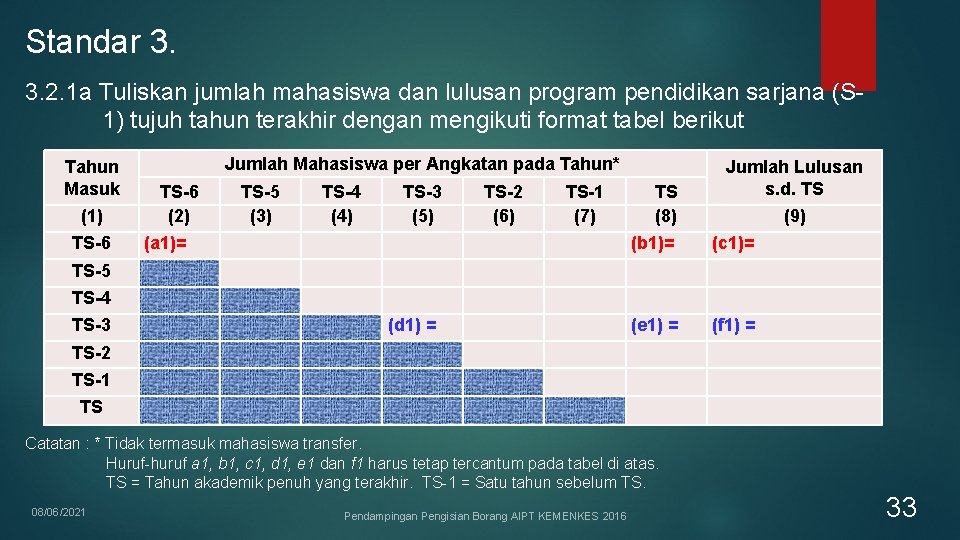 Standar 3.

3.2.1a Tuliskan jumlah mahasiswa dan lulusan program pendidikan sarjana (S-1) tujuh tahun terakhir dengan mengikuti format tabel berikut

| Tahun Masuk | Jumlah Mahasiswa per Angkatan pada Tahun* | | | | | | | Jumlah Lulusan s.d. TS |
|---|---|---|---|---|---|---|---|---|
| | TS-6 | TS-5 | TS-4 | TS-3 | TS-2 | TS-1 | TS | |
| (1) | (2) | (3) | (4) | (5) | (6) | (7) | (8) | (9) |
| TS-6 | (a1)= | | | | | | (b1)= | (c1)= |
| TS-5 | | | | | | | | |
| TS-4 | | | | | | | | |
| TS-3 | | | | (d1) = | | | (e1) = | (f1) = |
| TS-2 | | | | | | | | |
| TS-1 | | | | | | | | |
| TS | | | | | | | | |

Catatan : * Tidak termasuk mahasiswa transfer.
Huruf-huruf a1, b1, c1, d1, e1 dan f1 harus tetap tercantum pada tabel di atas.
TS = Tahun akademik penuh yang terakhir. TS-1 = Satu tahun sebelum TS.

08/06/2021

Pendampingan Pengisian Borang AIPT KEMENKES 2016

33